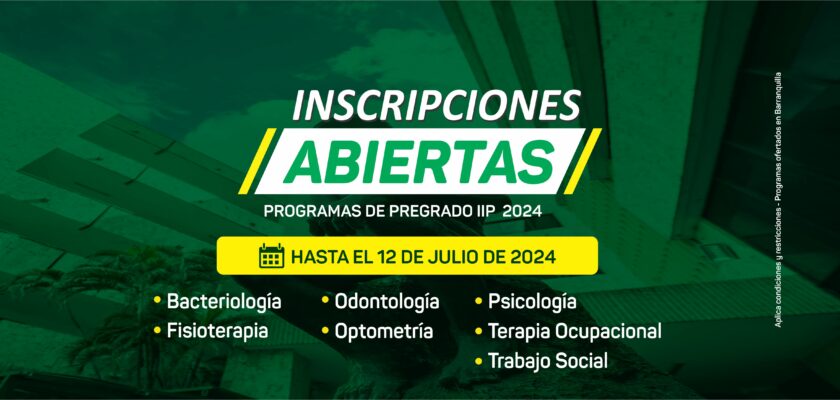 INSCRIPCIONES
ABIERTAS
PROGRAMAS DE PREGRADO IIP 2024

HASTA EL 12 DE JULIO DE 2024

• Bacteriología
• Fisioterapia

• Odontología
• Optometría

• Psicología
• Terapia Ocupacional
• Trabajo Social

Aplica condiciones y restricciones - Programas ofertados en Barranquilla